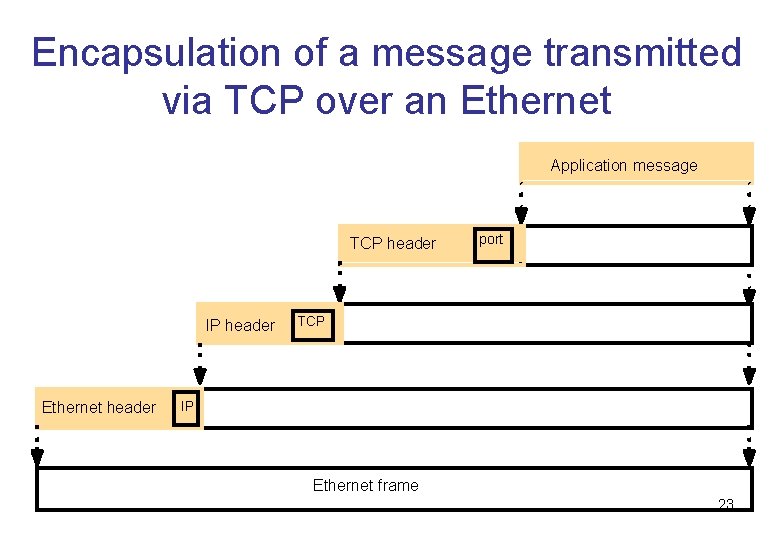 Encapsulation of a message transmitted via TCP over an Ethernet

Application message

TCP header port

IP header TCP

Ethernet header IP

Ethernet frame

23